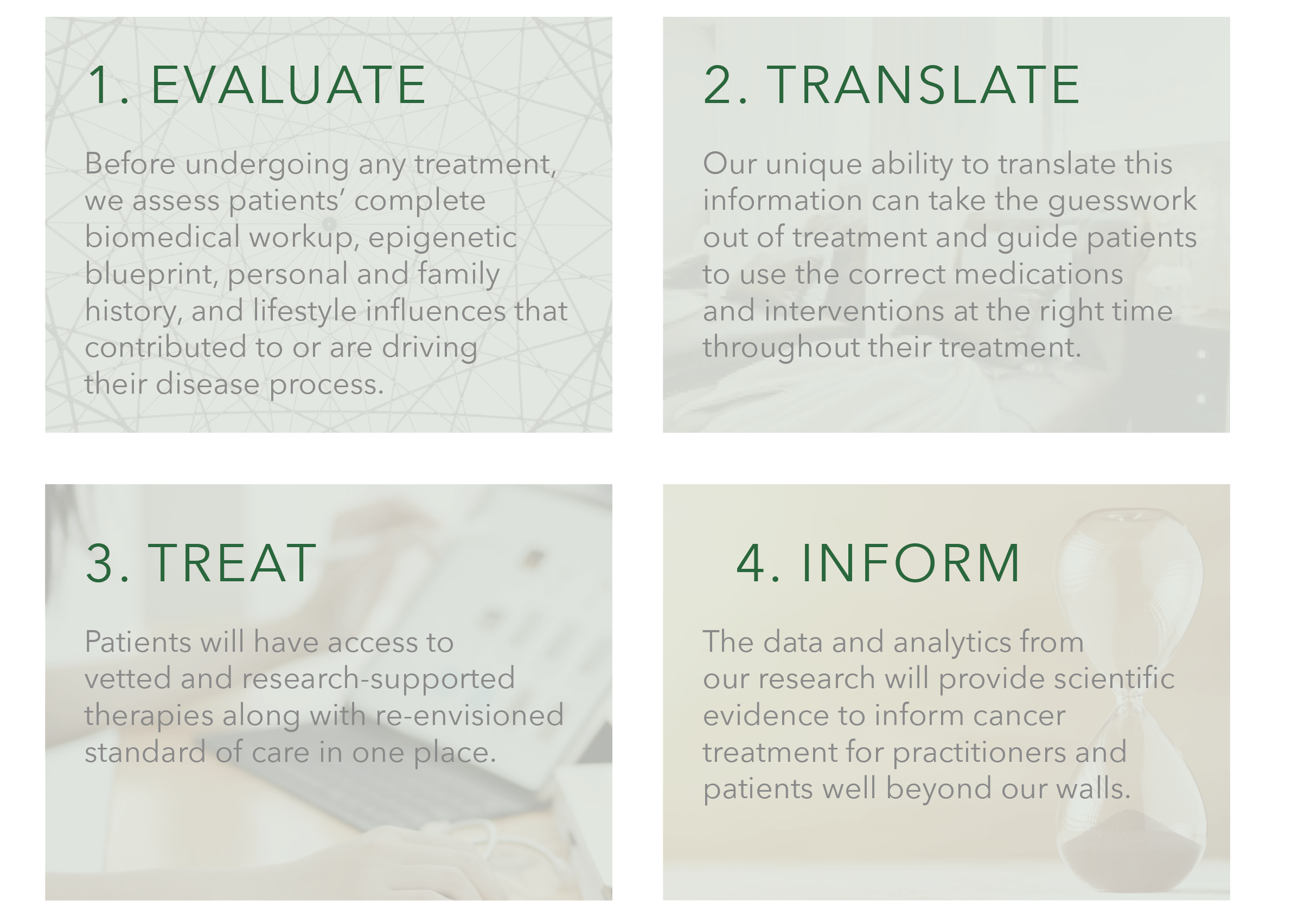 1. EVALUATE

Before undergoing any treatment, we assess patients' complete biomedical workup, epigenetic blueprint, personal and family history, and lifestyle influences that contributed to or are driving their disease process.

2. TRANSLATE

Our unique ability to translate this information can take the guesswork out of treatment and guide patients to use the correct medications and interventions at the right time throughout their treatment.

3. TREAT

Patients will have access to vetted and research-supported therapies along with re-envisioned standard of care in one place.

4. INFORM

The data and analytics from our research will provide scientific evidence to inform cancer treatment for practitioners and patients well beyond our walls.